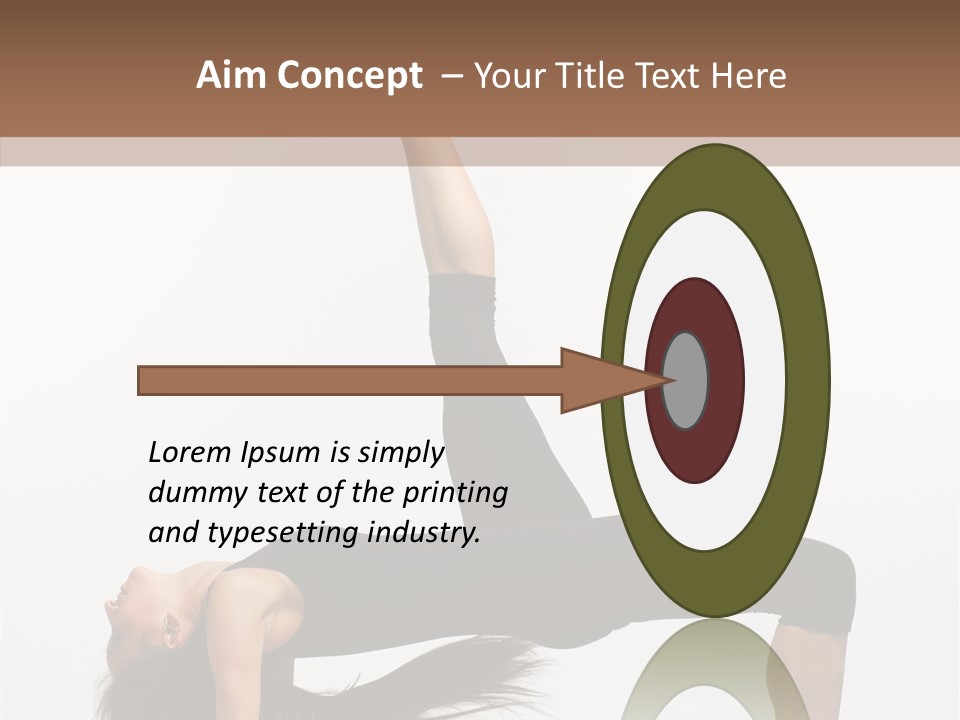 Aim Concept – Your Title Text Here

Lorem Ipsum is simply dummy text of the printing and typesetting industry.